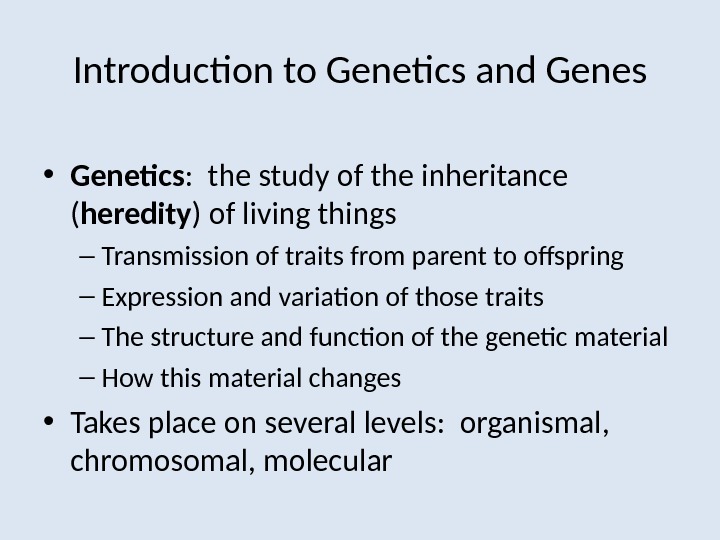 Introduction to Genetics and Genes

• Genetics: the study of the inheritance (heredity) of living things

– Transmission of traits from parent to offspring

– Expression and variation of those traits

– The structure and function of the genetic material

– How this material changes

• Takes place on several levels: organismal, chromosomal, molecular